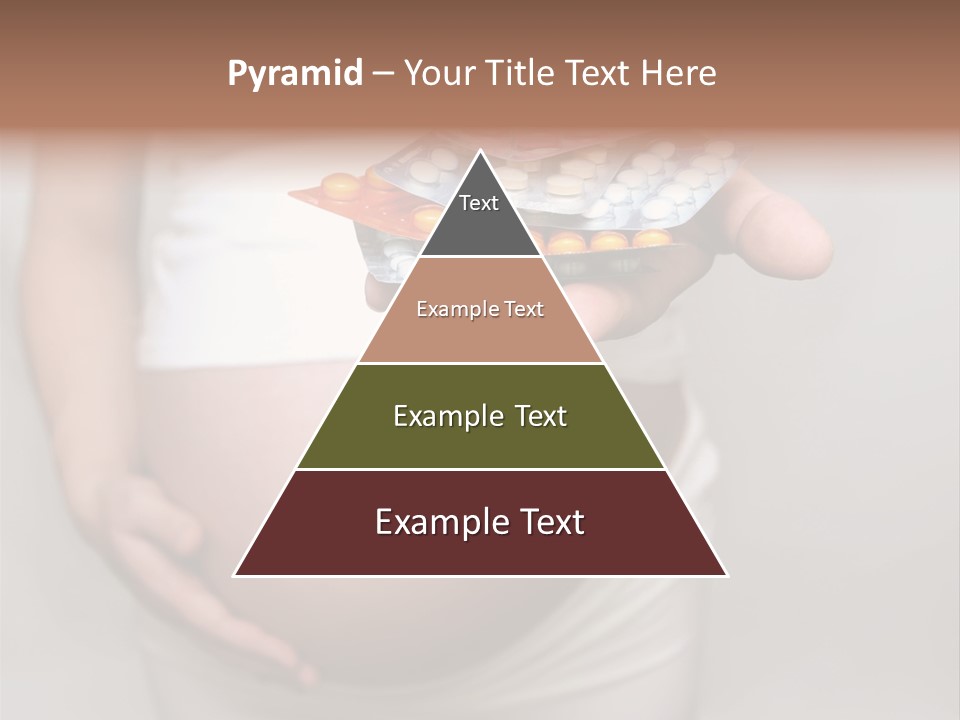 Pyramid – Your Title Text Here

Text

Example Text

Example Text

Example Text